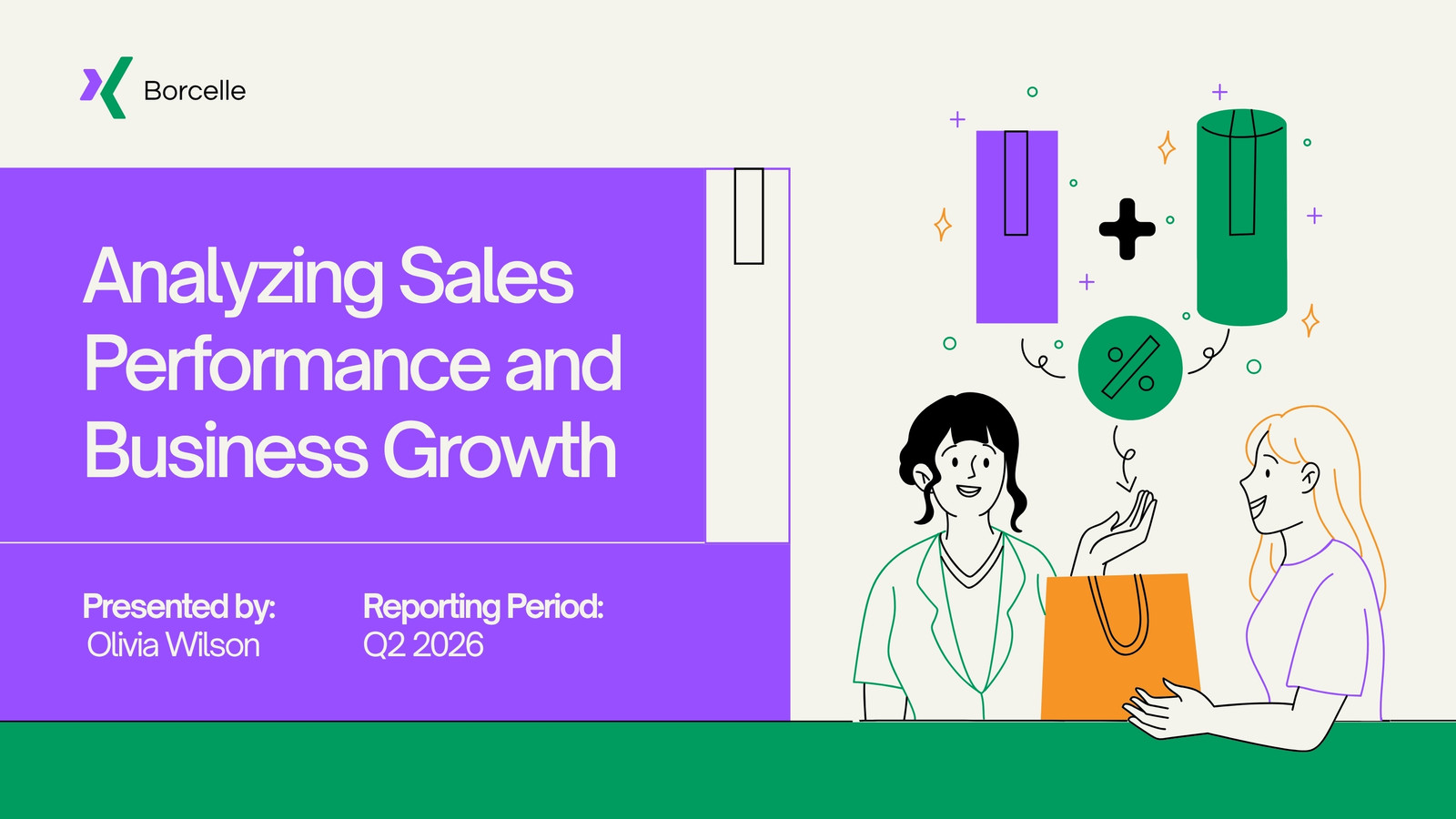 Borcelle

Analyzing Sales Performance and Business Growth

Presented by:
Olivia Wilson

Reporting Period:
Q2 2026

%